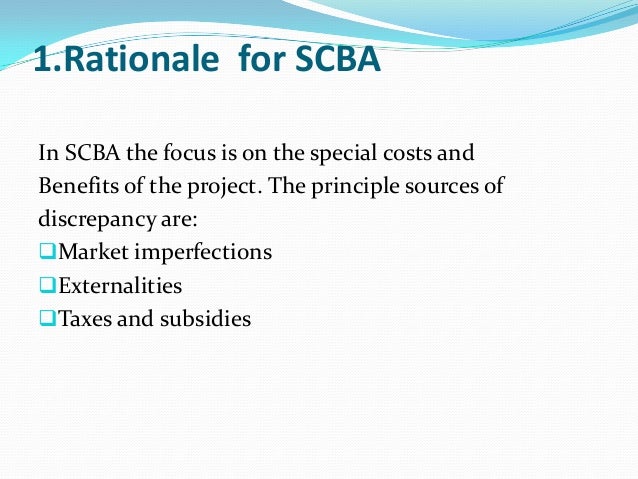 1.Rationale for SCBA

In SCBA the focus is on the special costs and Benefits of the project. The principle sources of discrepancy are:
❑Market imperfections
❑Externalities
❑Taxes and subsidies